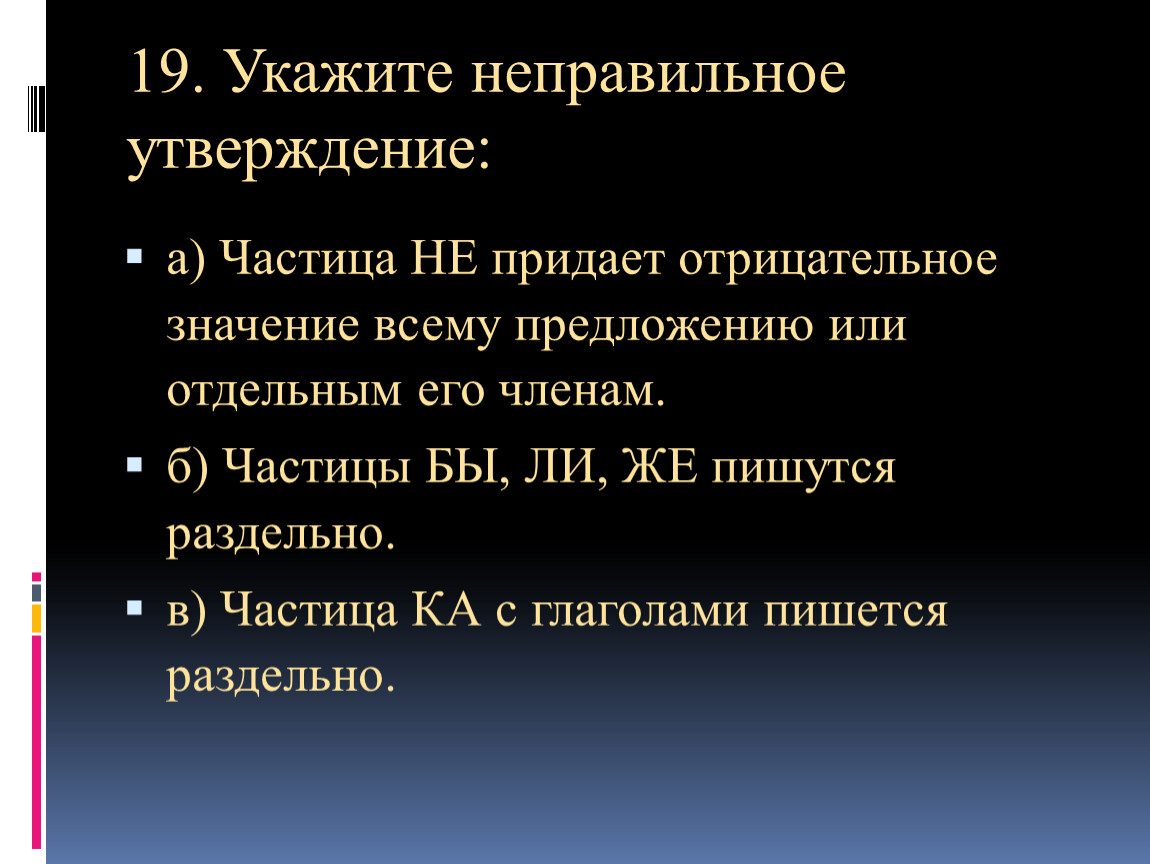 19. Укажите неправильное утверждение:

а) Частица НЕ придает отрицательное значение всему предложению или отдельным его членам.

б) Частицы БЫ, ЛИ, ЖЕ пишутся раздельно.

в) Частица КА с глаголами пишется раздельно.